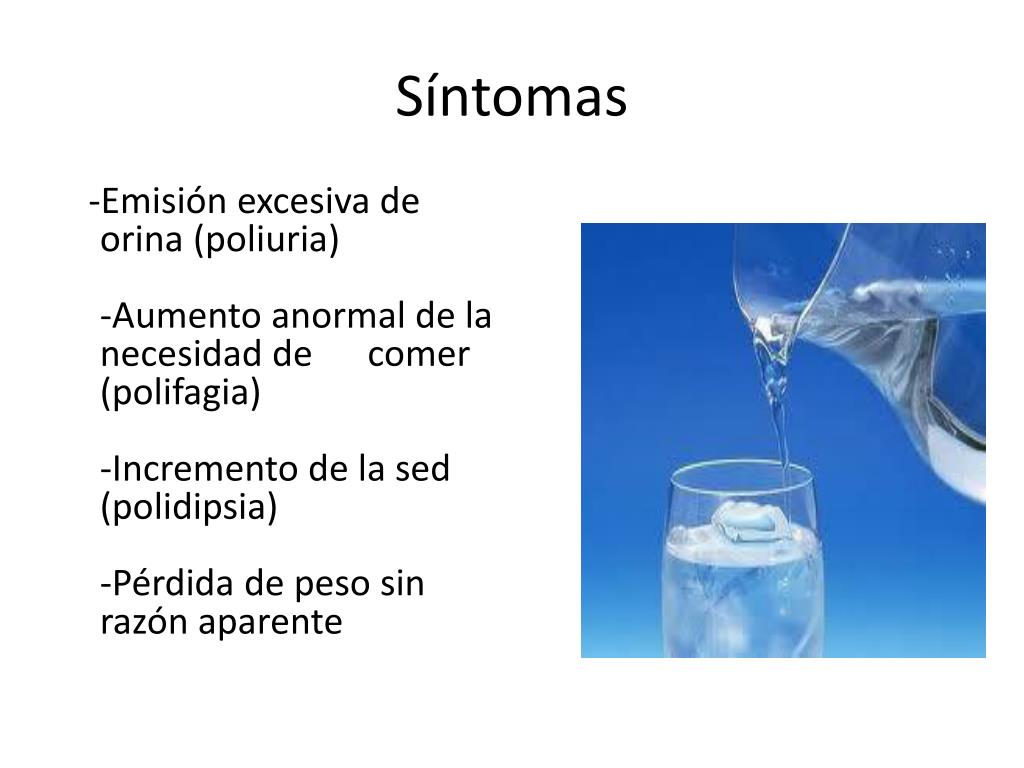 Síntomas

-Emisión excesiva de orina (poliuria)

-Aumento anormal de la necesidad de comer (polifagia)

-Incremento de la sed (polidipsia)

-Pérdida de peso sin razón aparente